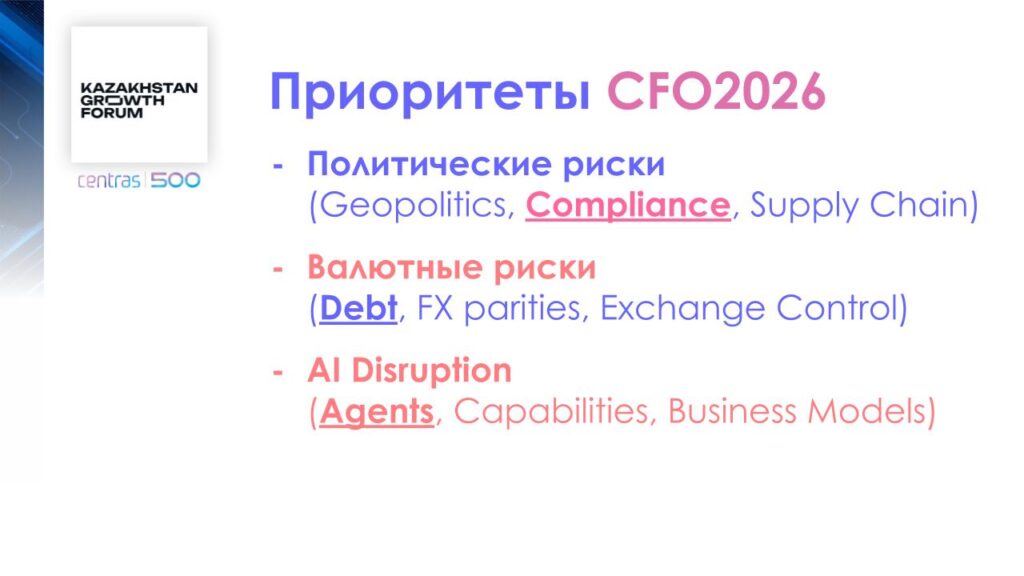 KAZAKHSTAN GROWTH FORUM

centras | 500

Приоритеты CFO2026

- Политические риски
(Geopolitics, Compliance, Supply Chain)

- Валютные риски
(Debt, FX parities, Exchange Control)

- AI Disruption
(Agents, Capabilities, Business Models)